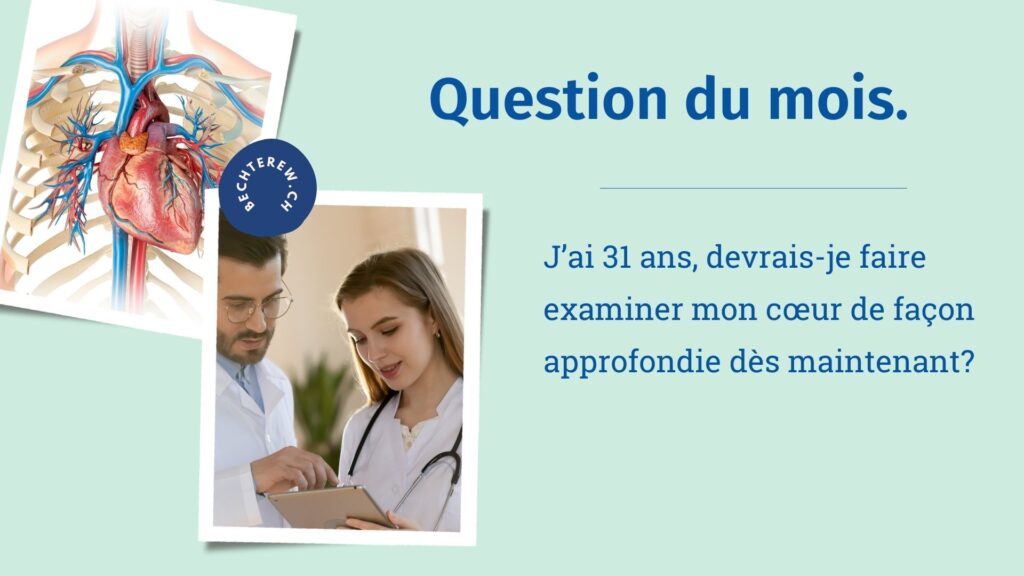 BECHTEREW.CH

Question du mois.

J'ai 31 ans, devrais-je faire examiner mon cœur de façon approfondie dès maintenant?